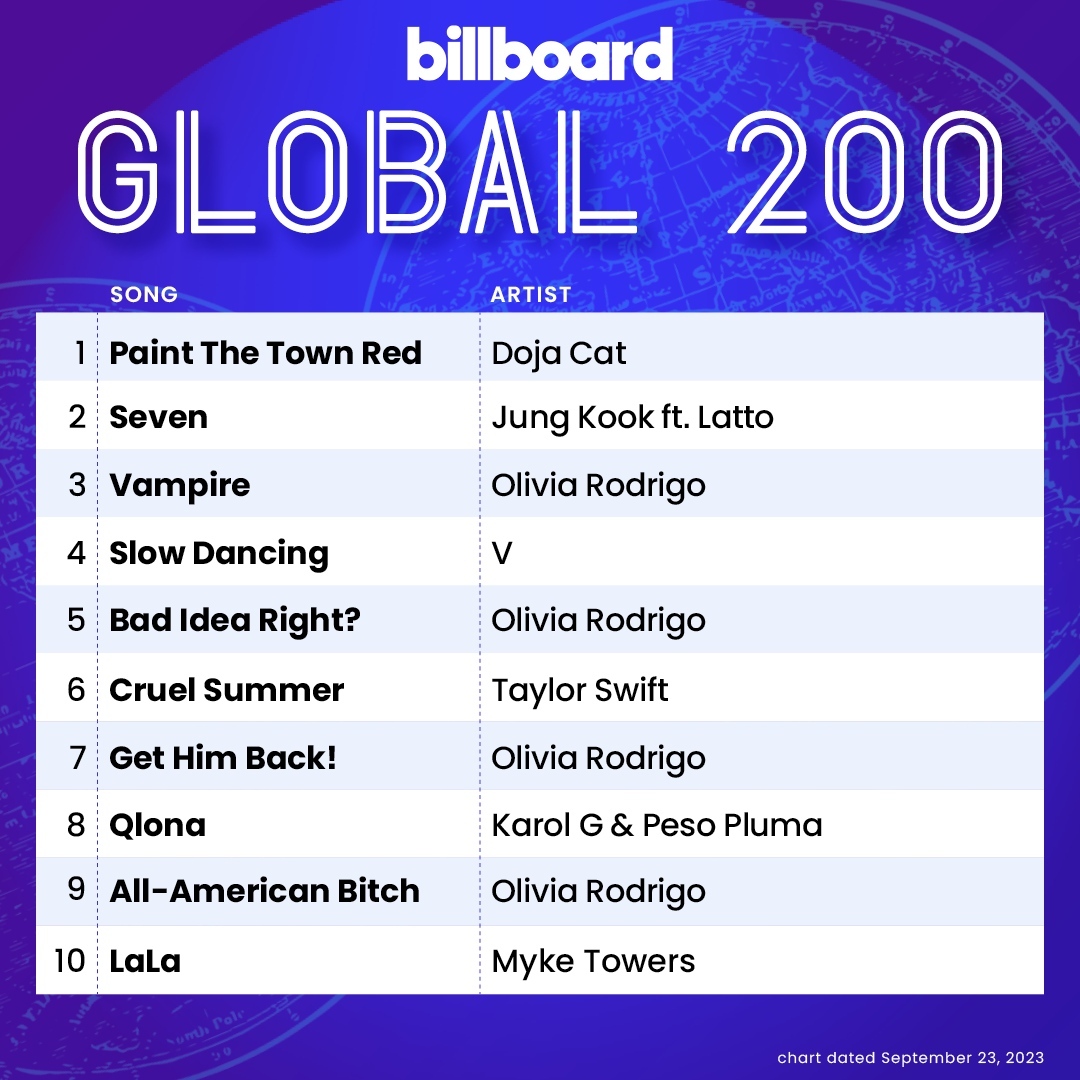 billboard

GLOBAL 200

| | SONG | ARTIST |
|---|---|---|
| 1 | Paint The Town Red | Doja Cat |
| 2 | Seven | Jung Kook ft. Latto |
| 3 | Vampire | Olivia Rodrigo |
| 4 | Slow Dancing | V |
| 5 | Bad Idea Right? | Olivia Rodrigo |
| 6 | Cruel Summer | Taylor Swift |
| 7 | Get Him Back! | Olivia Rodrigo |
| 8 | Qlona | Karol G & Peso Pluma |
| 9 | All-American Bitch | Olivia Rodrigo |
| 10 | LaLa | Myke Towers |

chart dated September 23, 2023